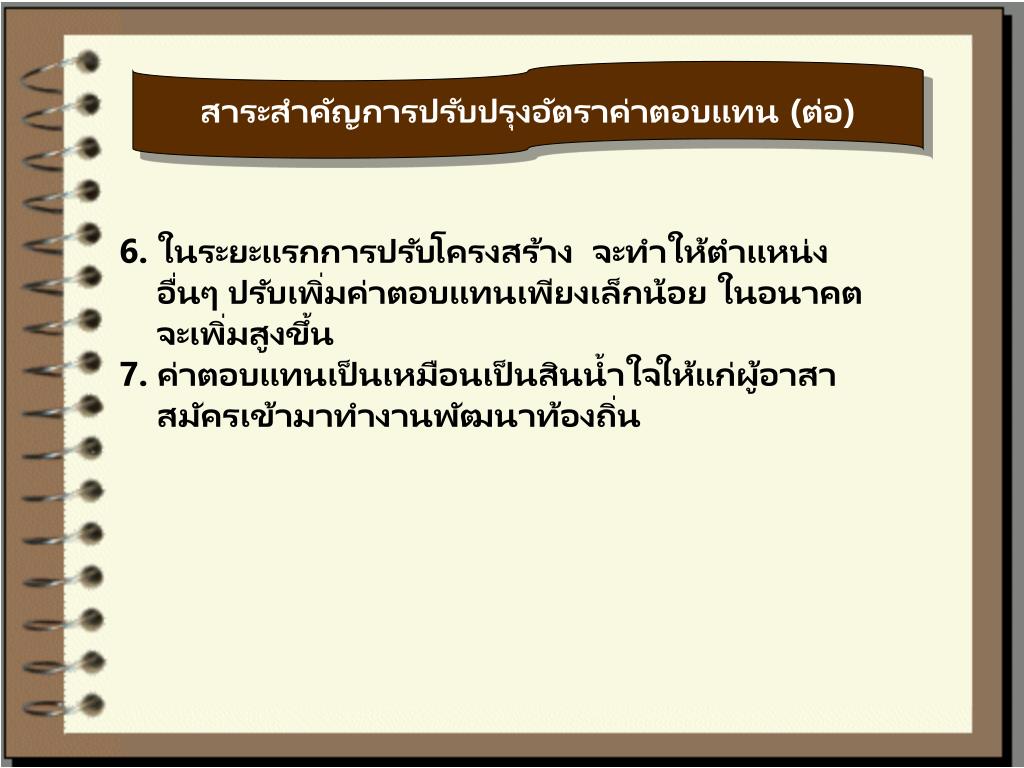 สาระสำคัญการปรับปรุงอัตราค่าตอบแทน (ต่อ)

6. ในระยะแรกการปรับโครงสร้าง จะทำให้ตำแหน่งอื่นๆ ปรับเพิ่มค่าตอบแทนเพียงเล็กน้อย ในอนาคตจะเพิ่มสูงขึ้น
7. ค่าตอบแทนเป็นเหมือนเป็นสินน้ำใจให้แก่ผู้อาสาสมัครเข้ามาทำงานพัฒนาท้องถิ่น